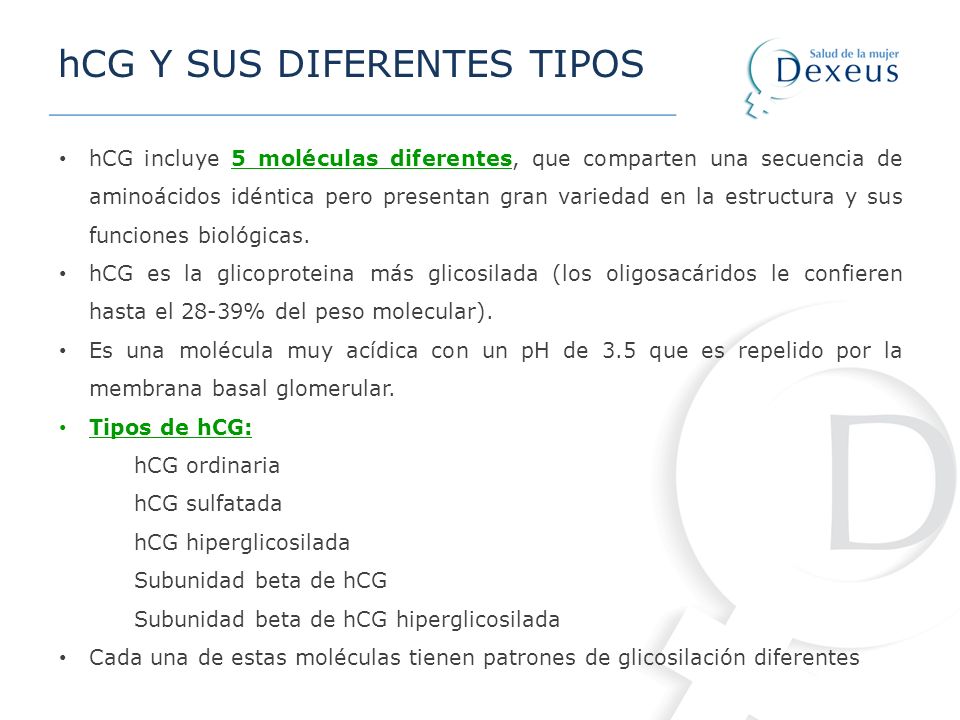 hCG Y SUS DIFERENTES TIPOS

Salud de la mujer
Dexeus

• hCG incluye 5 moléculas diferentes, que comparten una secuencia de aminoácidos idéntica pero presentan gran variedad en la estructura y sus funciones biológicas.
• hCG es la glicoproteina más glicosilada (los oligosacáridos le confieren hasta el 28-39% del peso molecular).
• Es una molécula muy acídica con un pH de 3.5 que es repelido por la membrana basal glomerular.
• Tipos de hCG:
hCG ordinaria
hCG sulfatada
hCG hiperglicosilada
Subunidad beta de hCG
Subunidad beta de hCG hiperglicosilada
• Cada una de estas moléculas tienen patrones de glicosilación diferentes